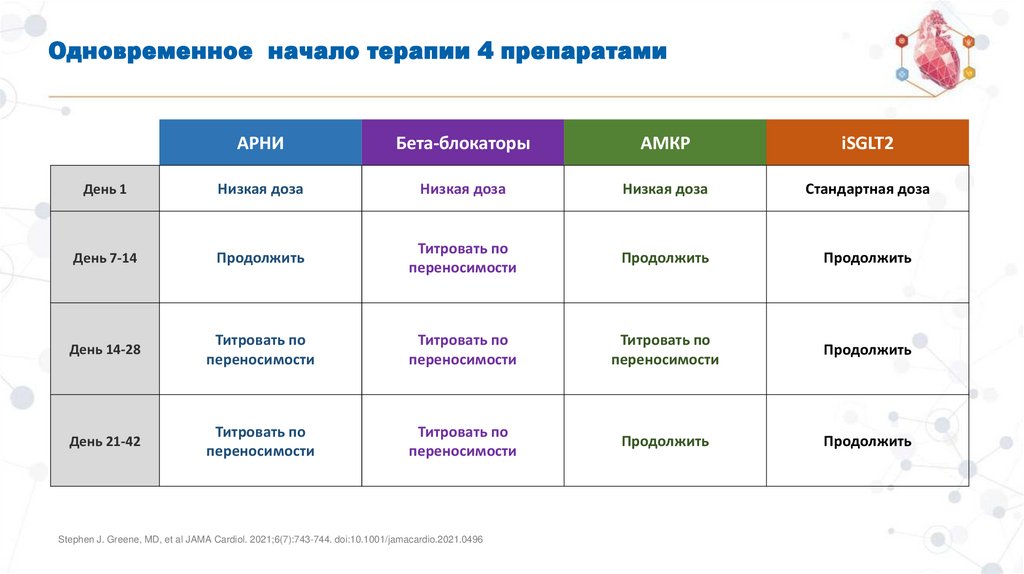 Одновременное  начало терапии 4 препаратами

| | АРНИ | Бета-блокаторы | АМКР | iSGLT2 |
|---|---|---|---|---|
| День 1 | Низкая доза | Низкая доза | Низкая доза | Стандартная доза |
| День 7-14 | Продолжить | Титровать по переносимости | Продолжить | Продолжить |
| День 14-28 | Титровать по переносимости | Титровать по переносимости | Титровать по переносимости | Продолжить |
| День 21-42 | Титровать по переносимости | Титровать по переносимости | Продолжить | Продолжить |

Stephen J. Greene, MD, et al JAMA Cardiol. 2021;6(7):743-744. doi:10.1001/jamacardio.2021.0496